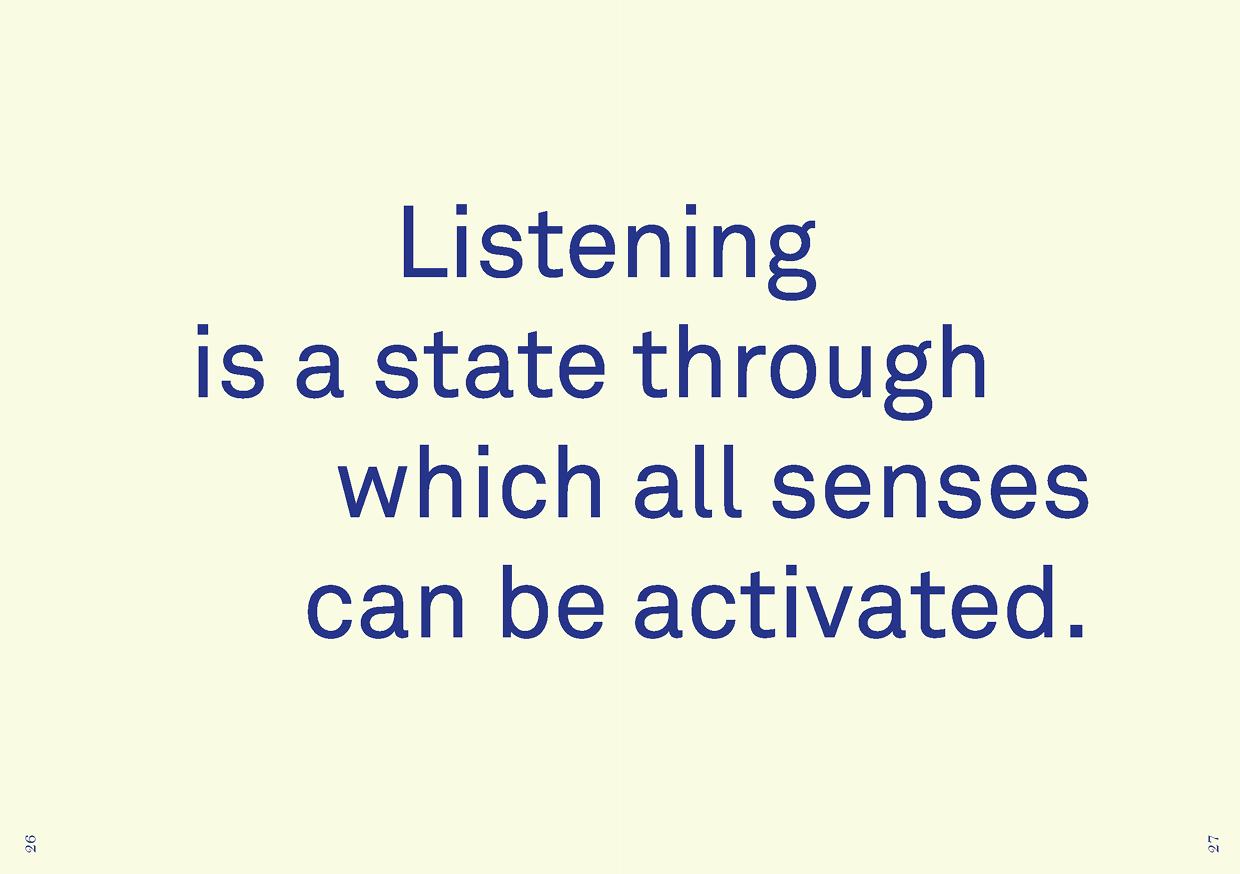 Listening
is a state through
which all senses
can be activated.

26

27